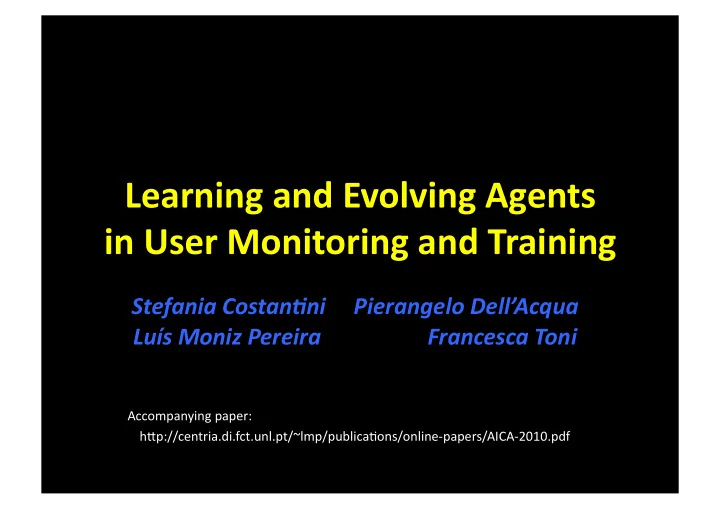 Learning and Evolving Agents in User Monitoring and Training

Stefania Costantini Pierangelo Dell'Acqua
Luís Moniz Pereira Francesca Toni

Accompanying paper:
http://centria.di.fct.unl.pt/~lmp/publications/online-papers/AICA-2010.pdf